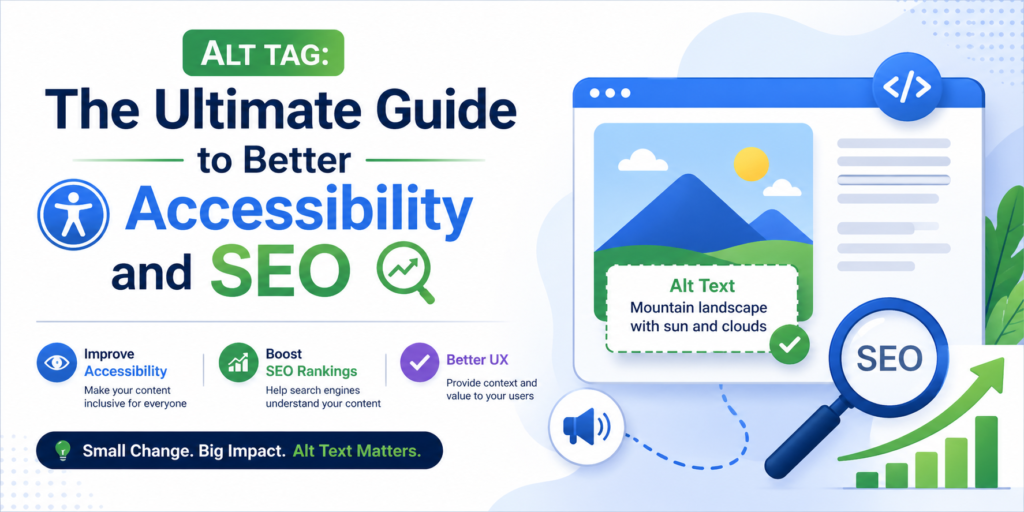 ALT TAG:

The Ultimate Guide to Better Accessibility and SEO

Improve Accessibility
Make your content inclusive for everyone

Boost SEO Rankings
Help search engines understand your content

Better UX
Provide context and value to your users

Small Change. Big Impact. Alt Text Matters.

</>

Alt Text
Mountain landscape with sun and clouds

SEO